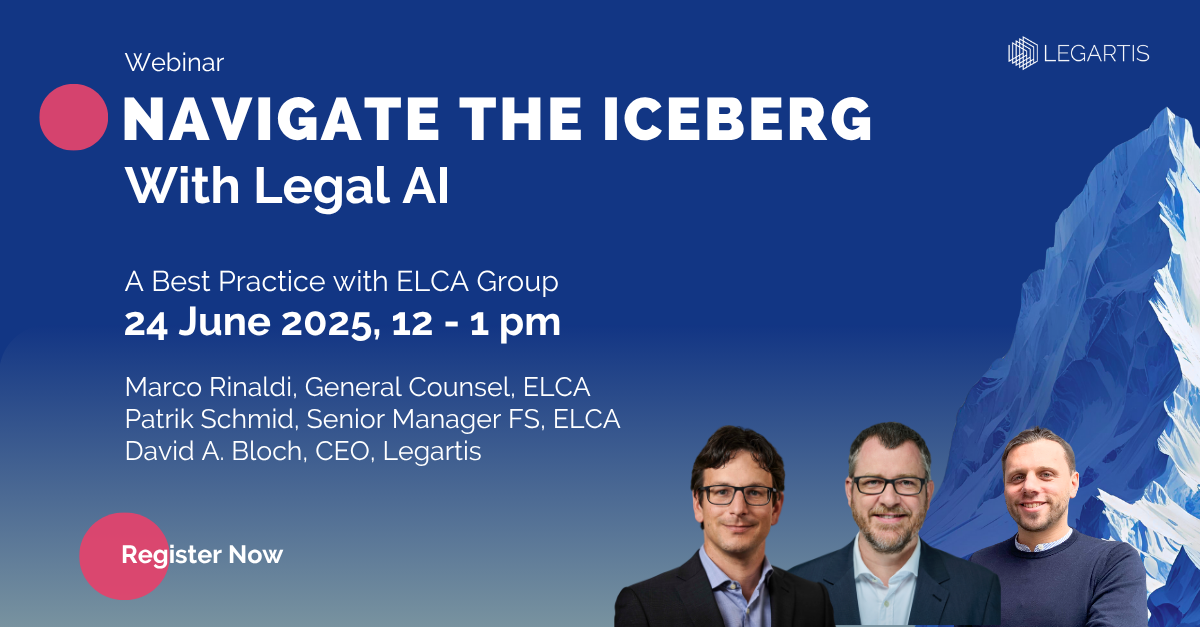 Webinar

LEGARTIS

NAVIGATE THE ICEBERG
With Legal AI

A Best Practice with ELCA Group
24 June 2025, 12 - 1 pm

Marco Rinaldi, General Counsel, ELCA
Patrik Schmid, Senior Manager FS, ELCA
David A. Bloch, CEO, Legartis

Register Now